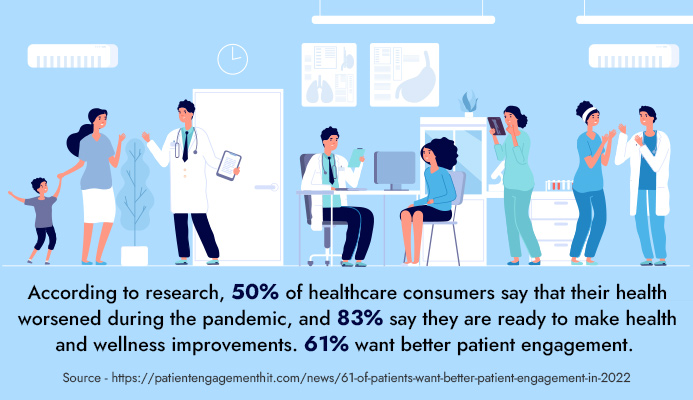 According to research, 50% of healthcare consumers say that their health worsened during the pandemic, and 83% say they are ready to make health and wellness improvements. 61% want better patient engagement.

Source - https://patientengagementhit.com/news/61-of-patients-want-better-patient-engagement-in-2022